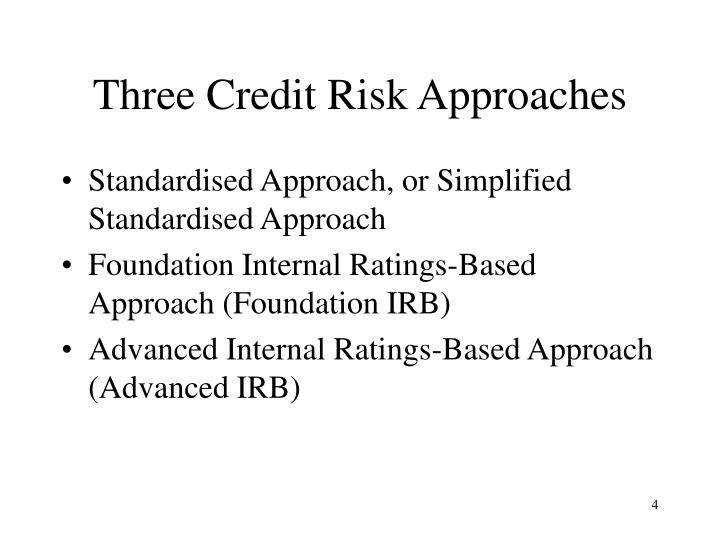 Three Credit Risk Approaches

• Standardised Approach, or Simplified Standardised Approach

• Foundation Internal Ratings-Based Approach (Foundation IRB)

• Advanced Internal Ratings-Based Approach (Advanced IRB)

4